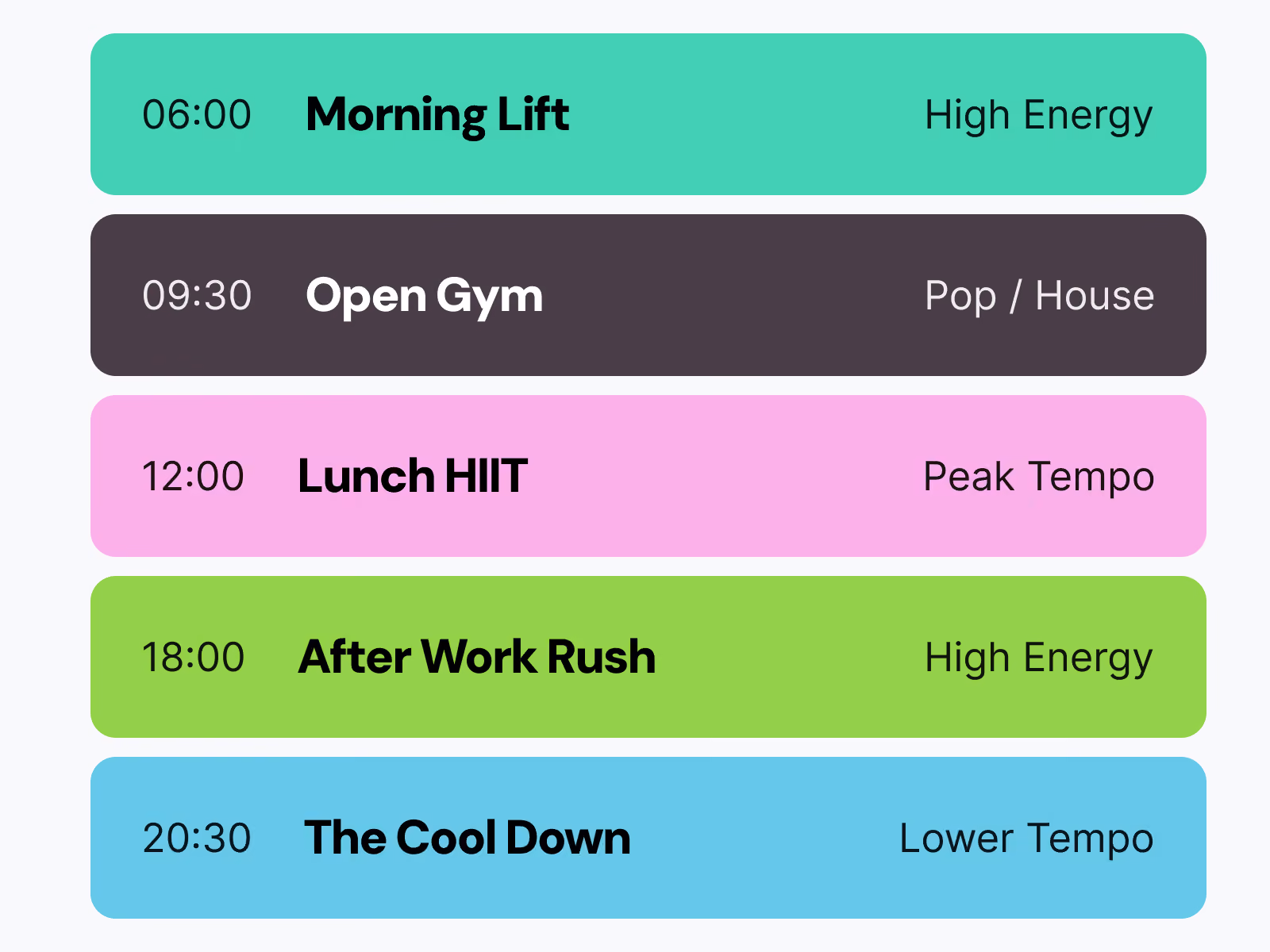 06:00 Morning Lift High Energy

09:30 Open Gym Pop / House

12:00 Lunch HIIT Peak Tempo

18:00 After Work Rush High Energy

20:30 The Cool Down Lower Tempo